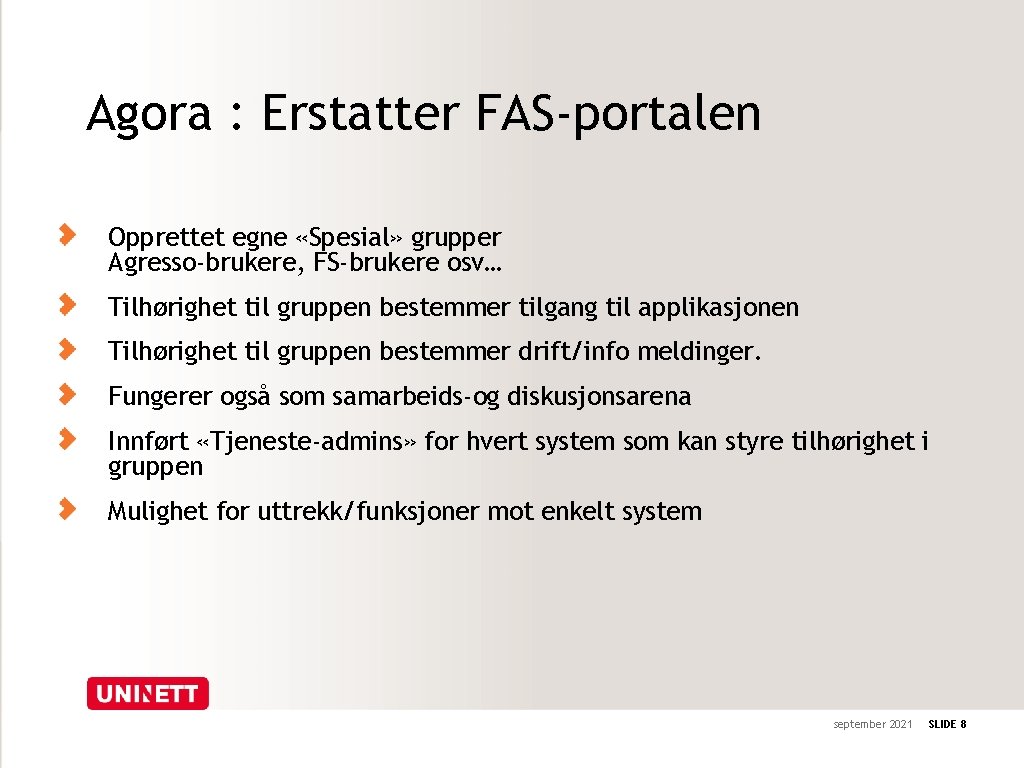 Agora : Erstatter FAS-portalen

Opprettet egne «Spesial» grupper Agresso-brukere, FS-brukere osv…

Tilhørighet til gruppen bestemmer tilgang til applikasjonen

Tilhørighet til gruppen bestemmer drift/info meldinger.

Fungerer også som samarbeids-og diskusjonsarena

Innført «Tjeneste-admins» for hvert system som kan styre tilhørighet i gruppen

Mulighet for uttrekk/funksjoner mot enkelt system

UNINETT

september 2021 SLIDE 8